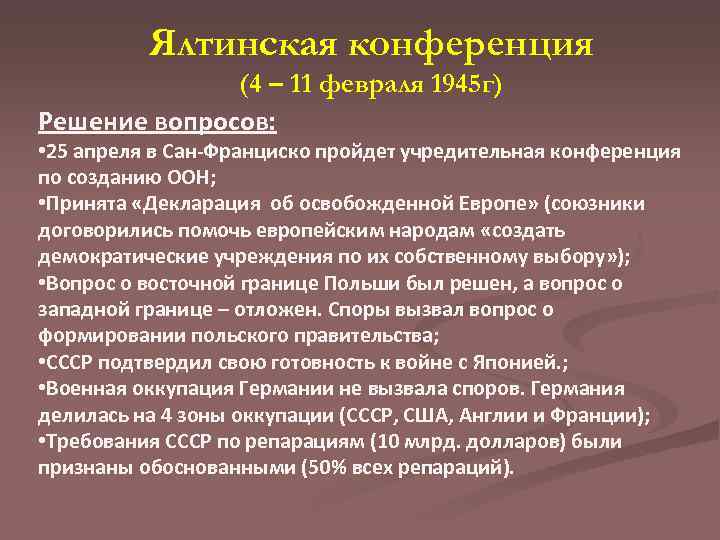 Ялтинская конференция
(4 – 11 февраля 1945г)

Решение вопросов:

•25 апреля в Сан-Франциско пройдет учредительная конференция по созданию ООН;
•Принята «Декларация об освобожденной Европе» (союзники договорились помочь европейским народам «создать демократические учреждения по их собственному выбору»);
•Вопрос о восточной границе Польши был решен, а вопрос о западной границе – отложен. Споры вызвал вопрос о формировании польского правительства;
•СССР подтвердил свою готовность к войне с Японией.;
•Военная оккупация Германии не вызвала споров. Германия делилась на 4 зоны оккупации (СССР, США, Англии и Франции);
•Требования СССР по репарациям (10 млрд. долларов) были признаны обоснованными (50% всех репараций).